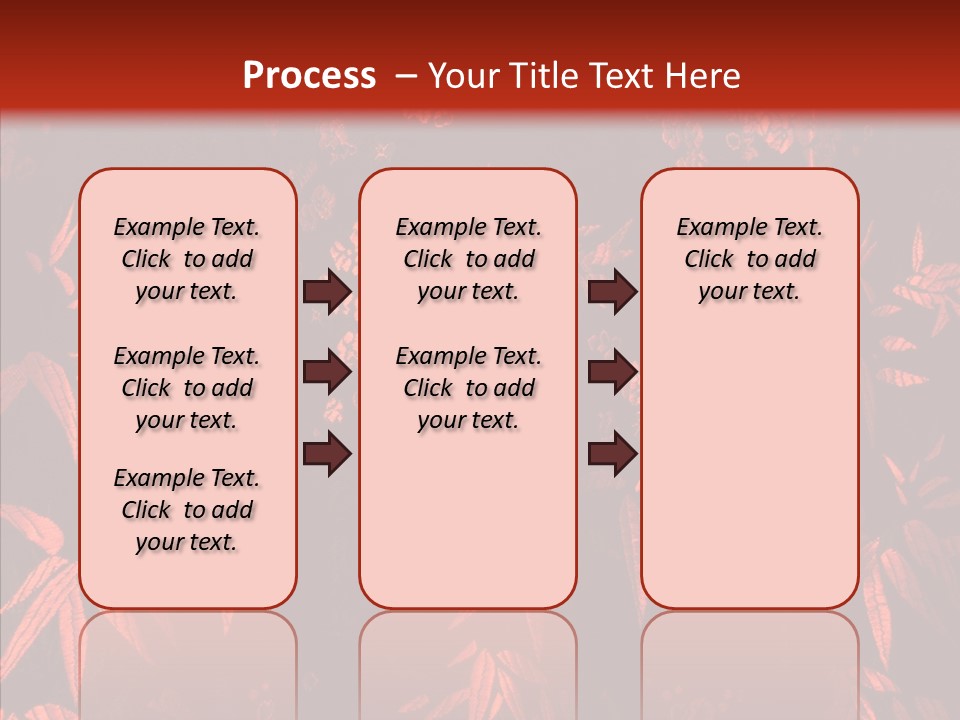 Process – Your Title Text Here

Example Text. Click to add your text.

Example Text. Click to add your text.

Example Text. Click to add your text.

Example Text. Click to add your text.

Example Text. Click to add your text.

Example Text. Click to add your text.